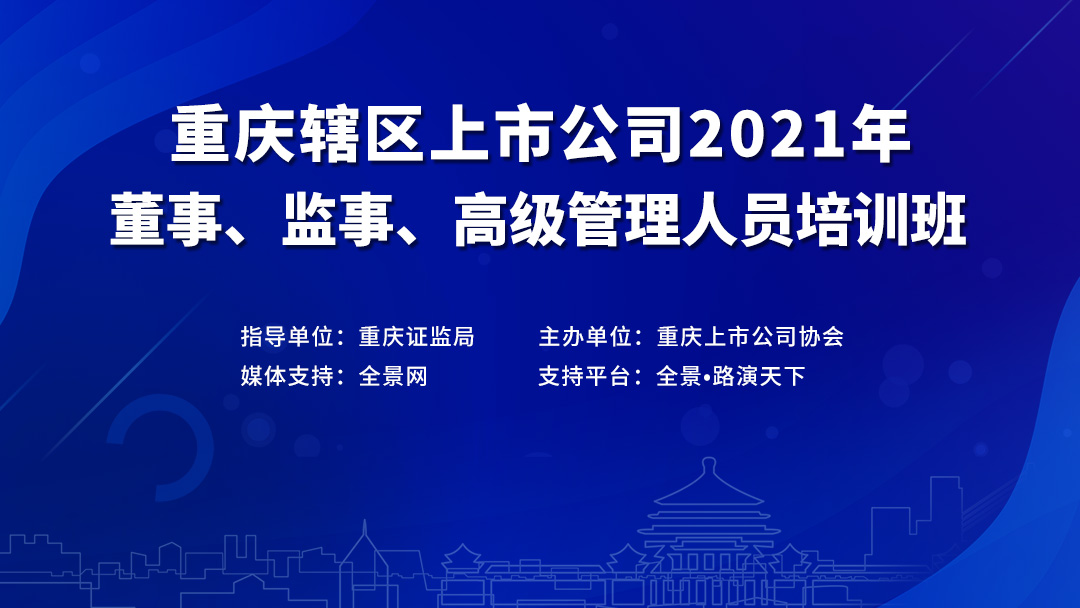 重庆辖区上市公司2021年
董事、监事、高级管理人员培训班

指导单位：重庆证监局
主办单位：重庆上市公司协会
媒体支持：全景网
支持平台：全景•路演天下